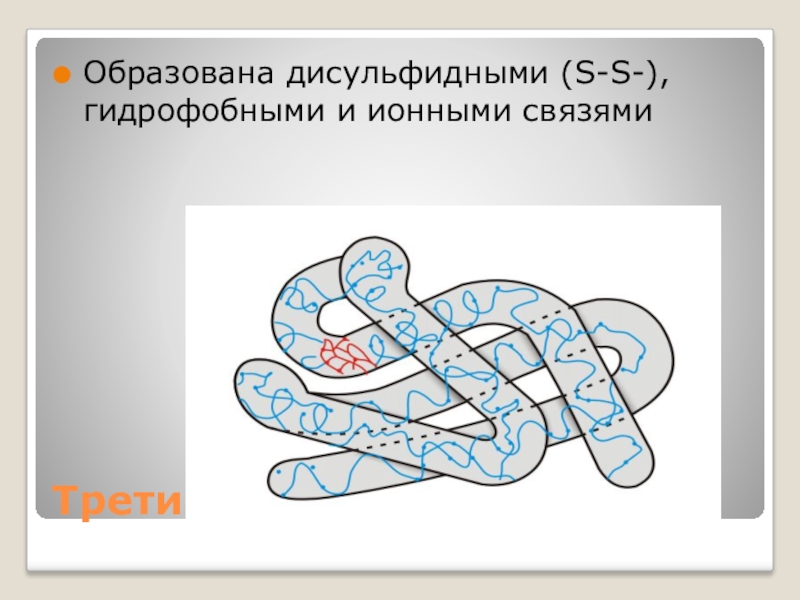 Образована дисульфидными (S-S-), гидрофобными и ионными связями

Трети